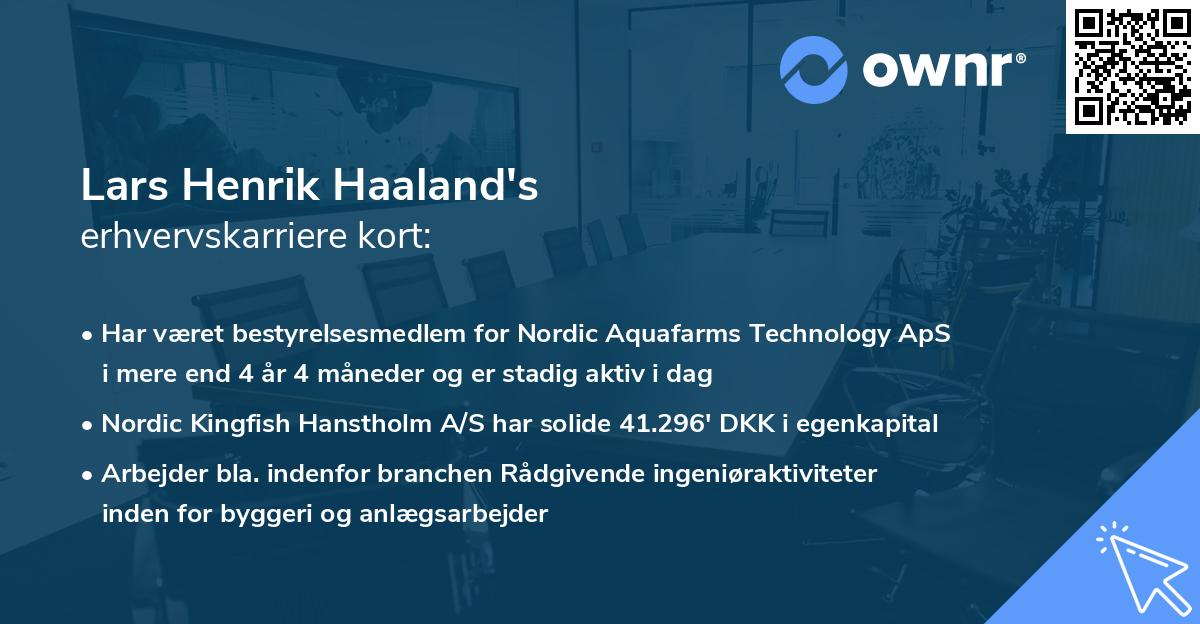 ownr®

Lars Henrik Haaland's
erhvervskarriere kort:

• Har været bestyrelsesmedlem for Nordic Aquafarms Technology ApS i mere end 4 år 4 måneder og er stadig aktiv i dag

• Nordic Kingfish Hanstholm A/S har solide 41.296' DKK i egenkapital

• Arbejder bla. indenfor branchen Rådgivende ingeniøraktiviteter inden for byggeri og anlægsarbejder